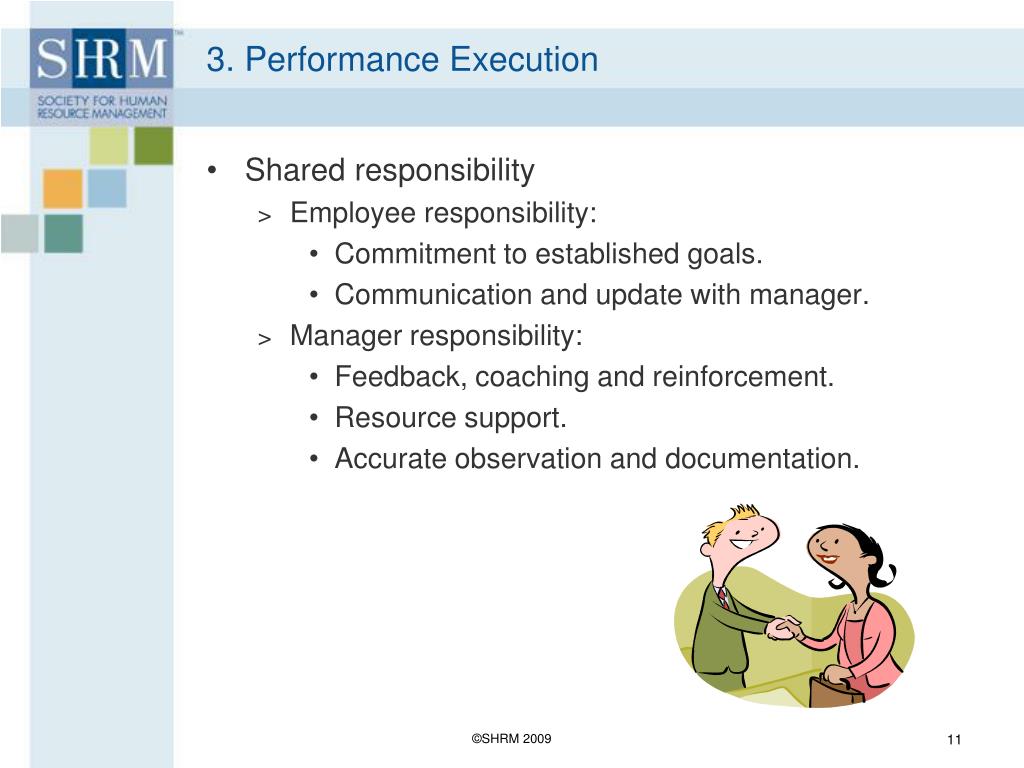 SHRM™
SOCIETY FOR HUMAN RESOURCE MANAGEMENT

3. Performance Execution

• Shared responsibility
> Employee responsibility:
• Commitment to established goals.
• Communication and update with manager.
> Manager responsibility:
• Feedback, coaching and reinforcement.
• Resource support.
• Accurate observation and documentation.

©SHRM 2009

11